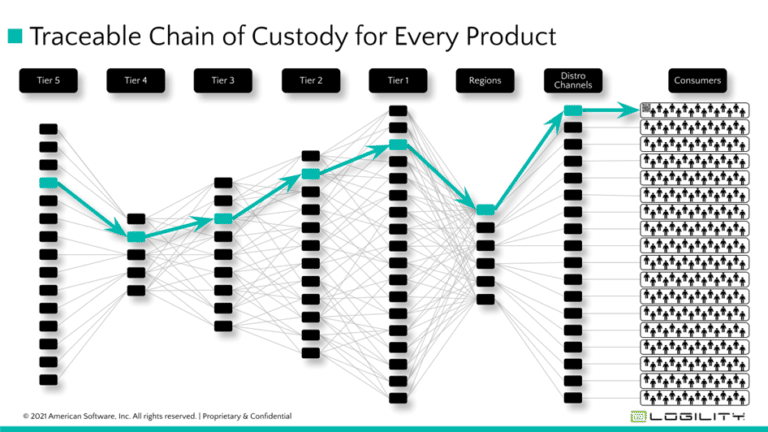 Traceable Chain of Custody for Every Product

Tier 5

Tier 4

Tier 3

Tier 2

Tier 1

Regions

Distro Channels

Consumers

© 2021 American Software, Inc. All rights reserved. | Proprietary & Confidential

LOGILITY